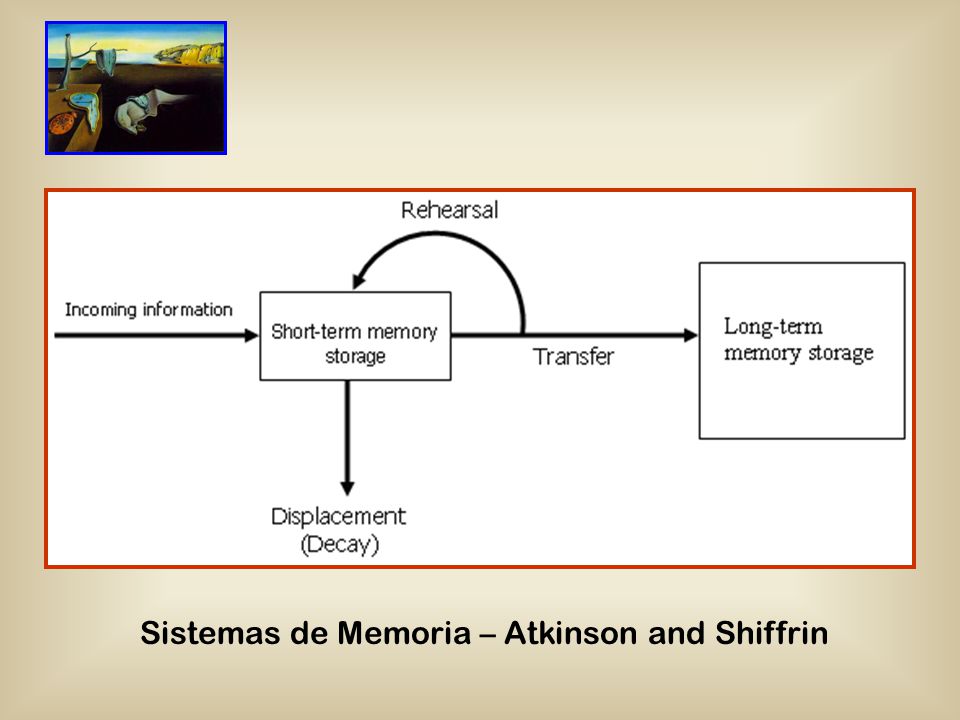 Rehearsal

Incoming information

Short-term memory storage

Transfer

Long-term memory storage

Displacement (Decay)

Sistemas de Memoria – Atkinson and Shiffrin